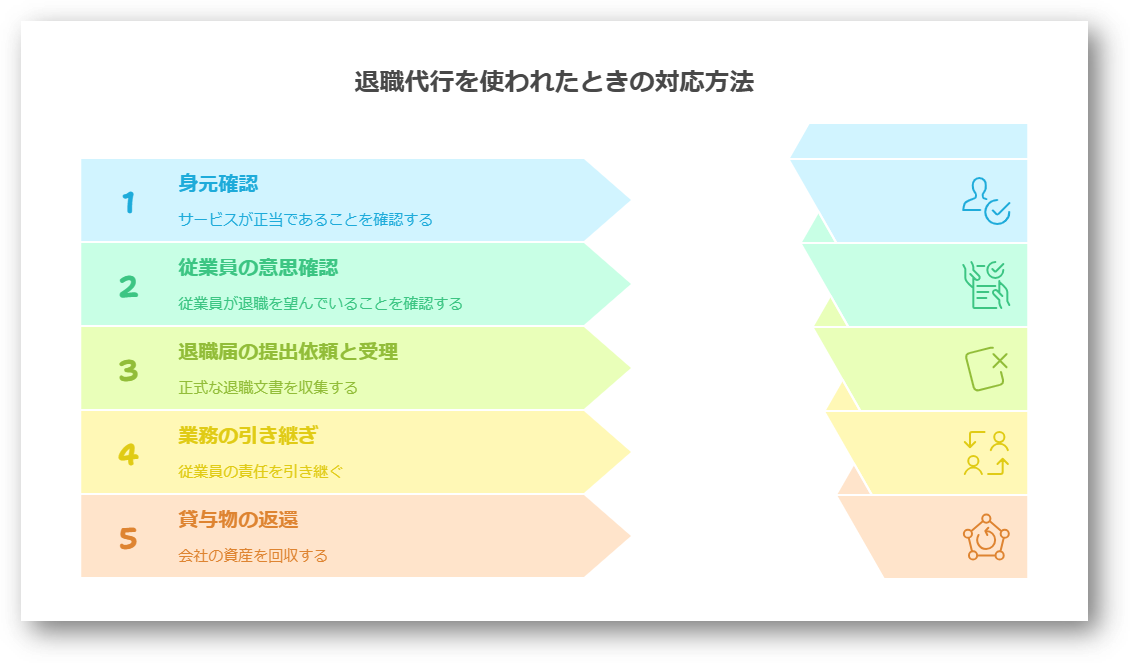 退職代行を使われたときの対応方法

1
身元確認
サービスが正当であることを確認する

2
従業員の意思確認
従業員が退職を望んでいることを確認する

3
退職届の提出依頼と受理
正式な退職文書を収集する

4
業務の引き継ぎ
従業員の責任を引き継ぐ

5
貸与物の返還
会社の資産を回収する